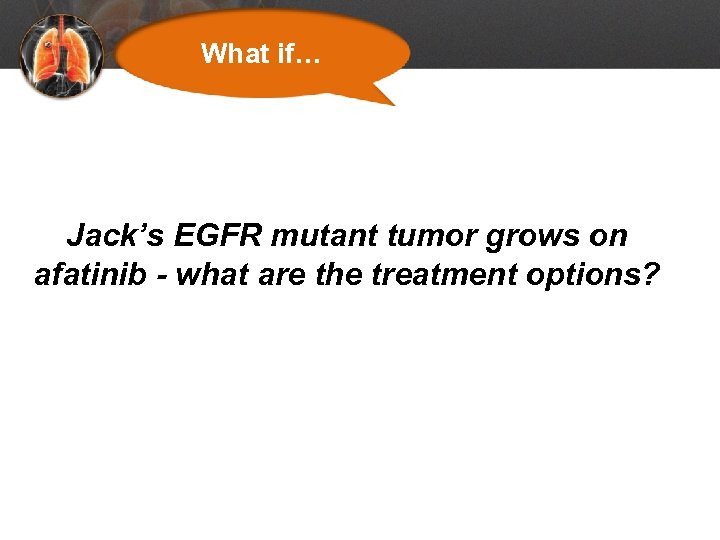 What if…

Jack’s EGFR mutant tumor grows on afatinib - what are the treatment options?